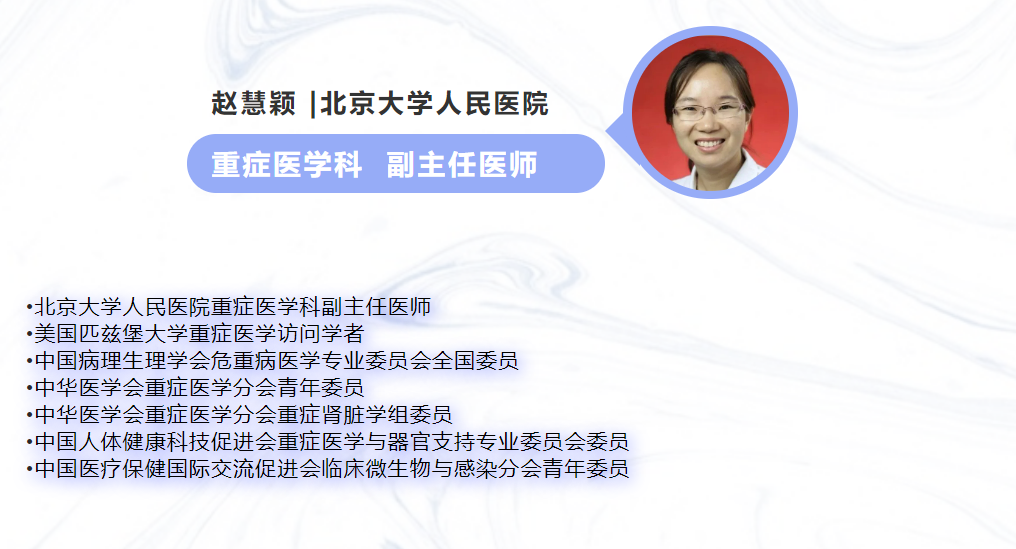 赵慧颖 |北京大学人民医院

重症医学科 副主任医师

•北京大学人民医院重症医学科副主任医师
•美国匹兹堡大学重症医学访问学者
•中国病理生理学会危重病医学专业委员会全国委员
•中华医学会重症医学分会青年委员
•中华医学会重症医学分会重症肾脏学组委员
•中国人体健康科技促进会重症医学与器官支持专业委员会委员
•中国医疗保健国际交流促进会临床微生物与感染分会青年委员